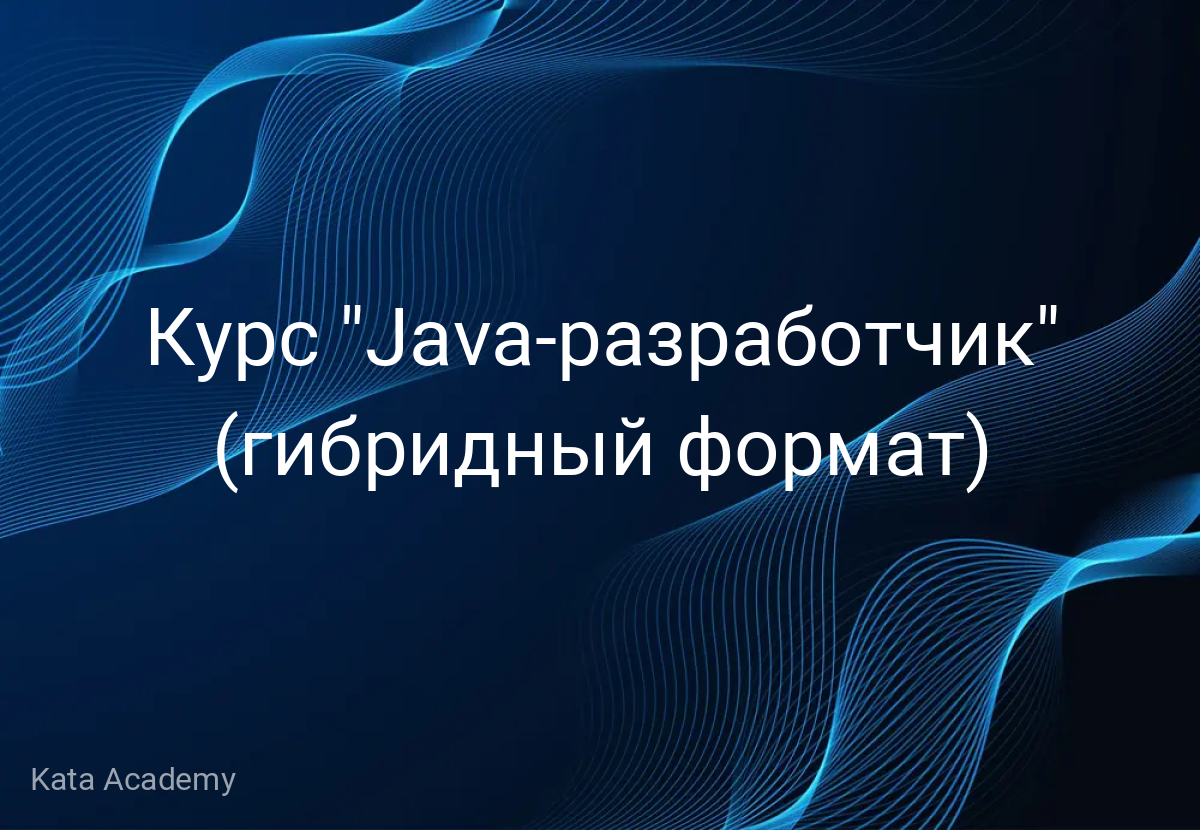 Курс "Java-разработчик" (гибридный формат)

Kata Academy